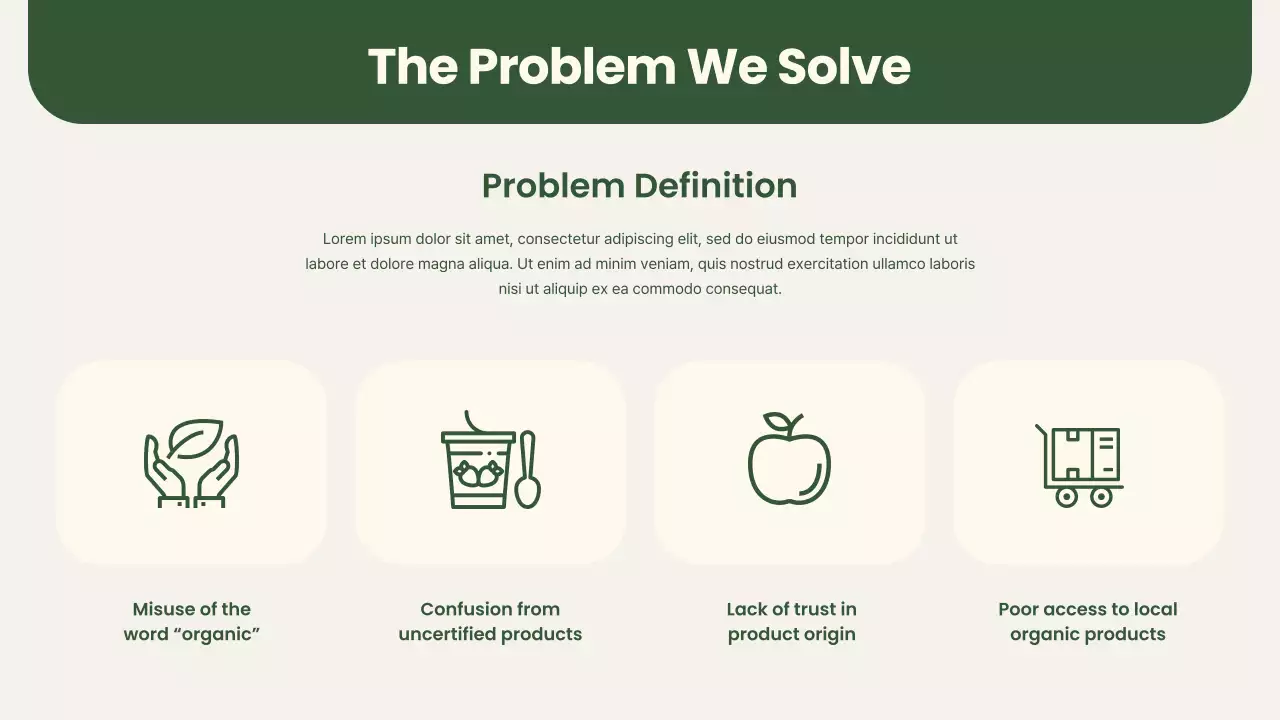 The Problem We Solve

Problem Definition

Lorem ipsum dolor sit amet, consectetur adipiscing elit, sed do eiusmod tempor incididunt ut labore et dolore magna aliqua. Ut enim ad minim veniam, quis nostrud exercitation ullamco laboris nisi ut aliquip ex ea commodo consequat.

Misuse of the word “organic”

Confusion from uncertified products

Lack of trust in product origin

Poor access to local organic products